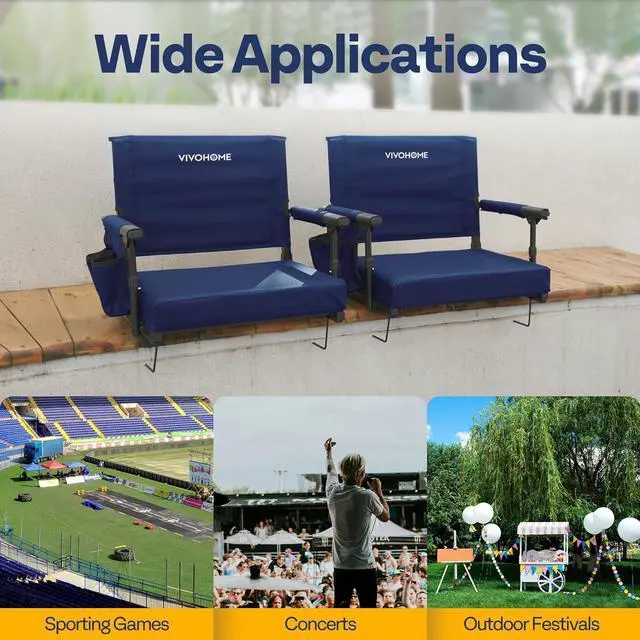 Wide Applications

VIVOHOME

VIVOHOME

Sporting Games

Concerts

Outdoor Festivals